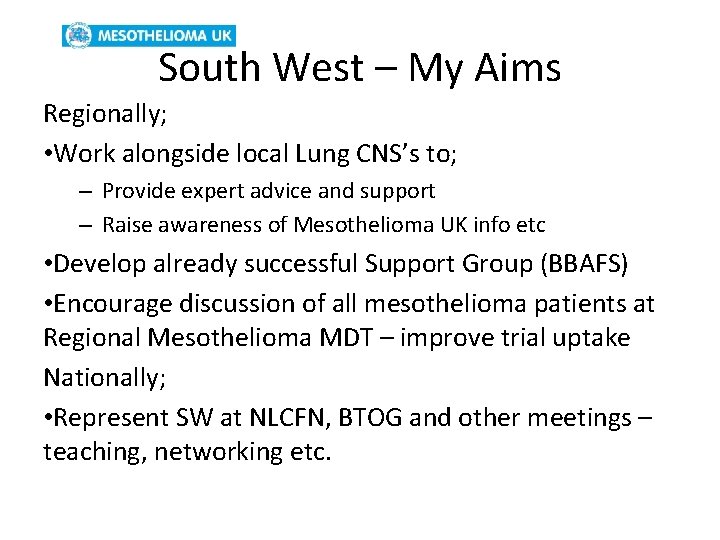 MESOTHELIOMA UK

South West – My Aims

Regionally;

•Work alongside local Lung CNS's to;

– Provide expert advice and support

– Raise awareness of Mesothelioma UK info etc

•Develop already successful Support Group (BBAFS)

•Encourage discussion of all mesothelioma patients at Regional Mesothelioma MDT – improve trial uptake

Nationally;

•Represent SW at NLCFN, BTOG and other meetings – teaching, networking etc.